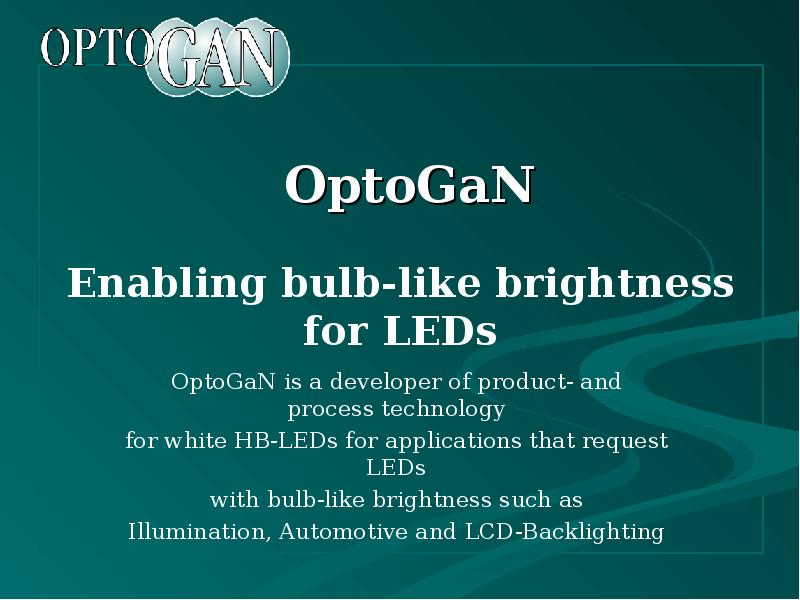 OPTOGAN

OptoGaN

Enabling bulb-like brightness for LEDs

OptoGaN is a developer of product- and process technology

for white HB-LEDs for applications that request LEDs

with bulb-like brightness such as

Illumination, Automotive and LCD-Backlighting